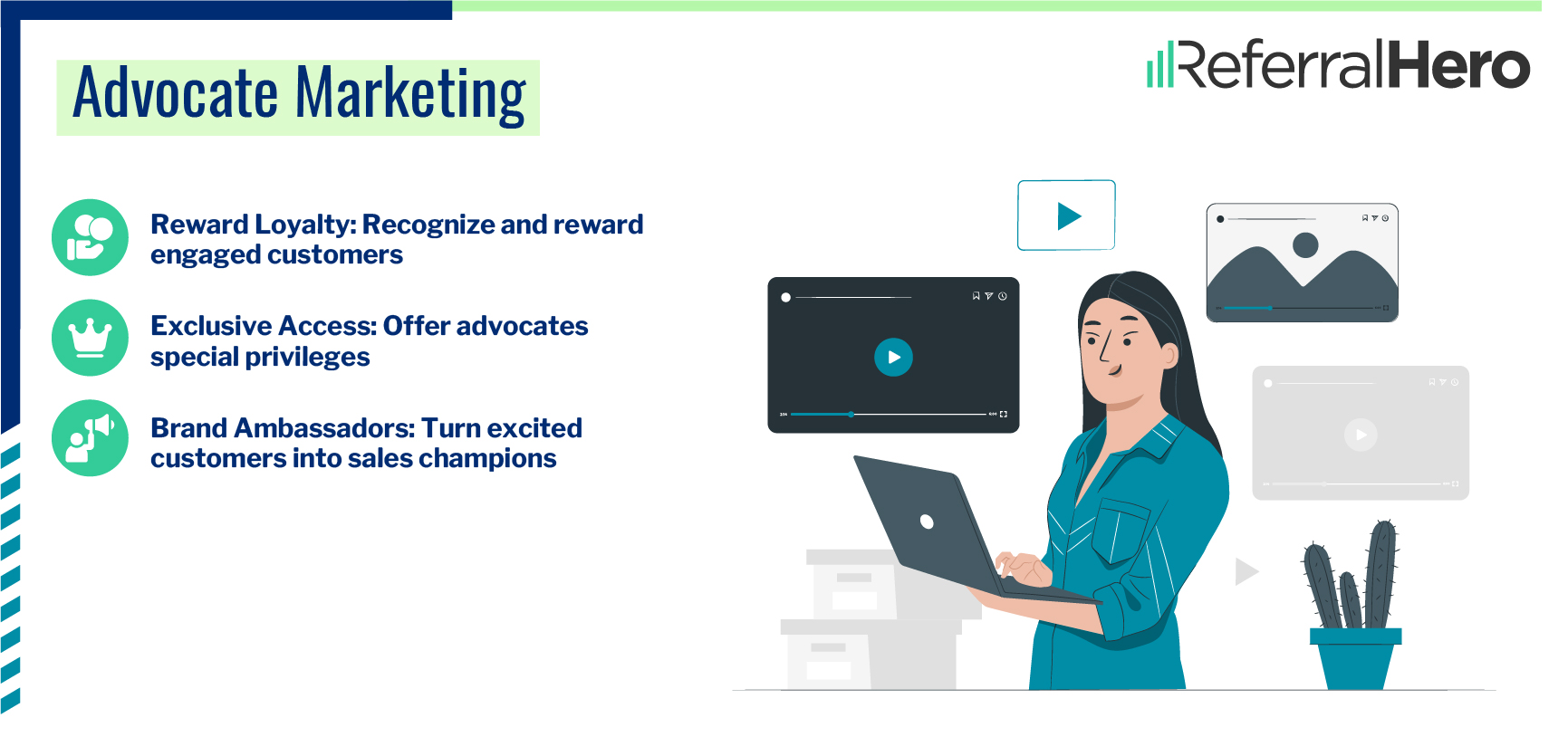 Advocate Marketing

ReferralHero

Reward Loyalty: Recognize and reward engaged customers

Exclusive Access: Offer advocates special privileges

Brand Ambassadors: Turn excited customers into sales champions